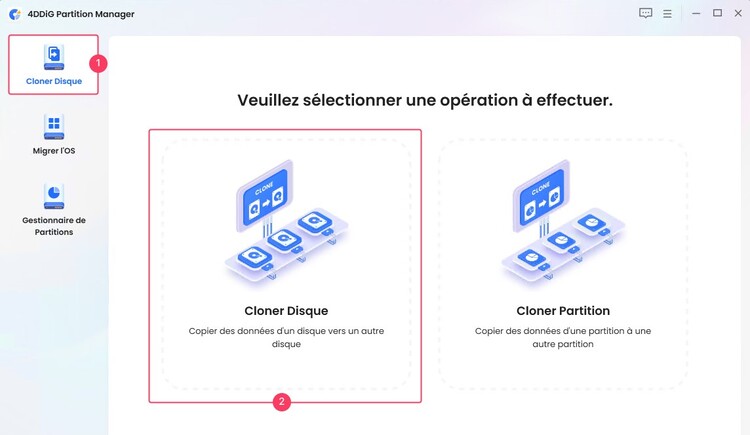 4DDiG Partition Manager

Cloner Disque

1

Migrer l'OS

Gestionnaire de Partitions

Veuillez sélectionner une opération à effectuer.

CLONE

Cloner Disque

Copier des données d'un disque vers un autre disque

2

CLONE

Cloner Partition

Copier des données d'une partition à une autre partition